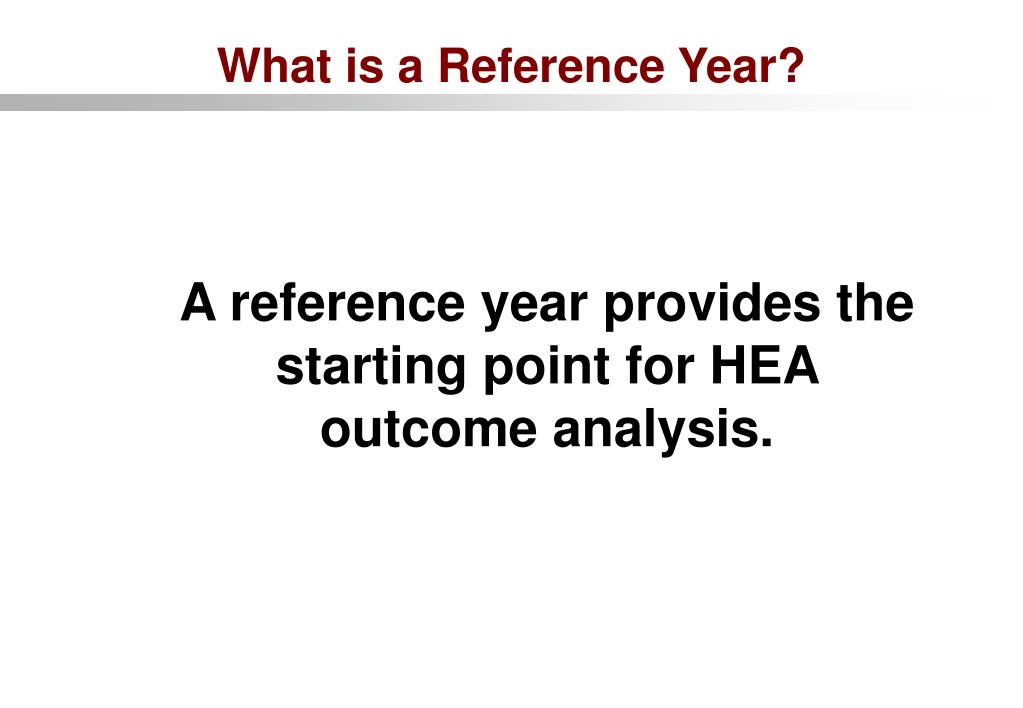 What is a Reference Year?

A reference year provides the starting point for HEA outcome analysis.